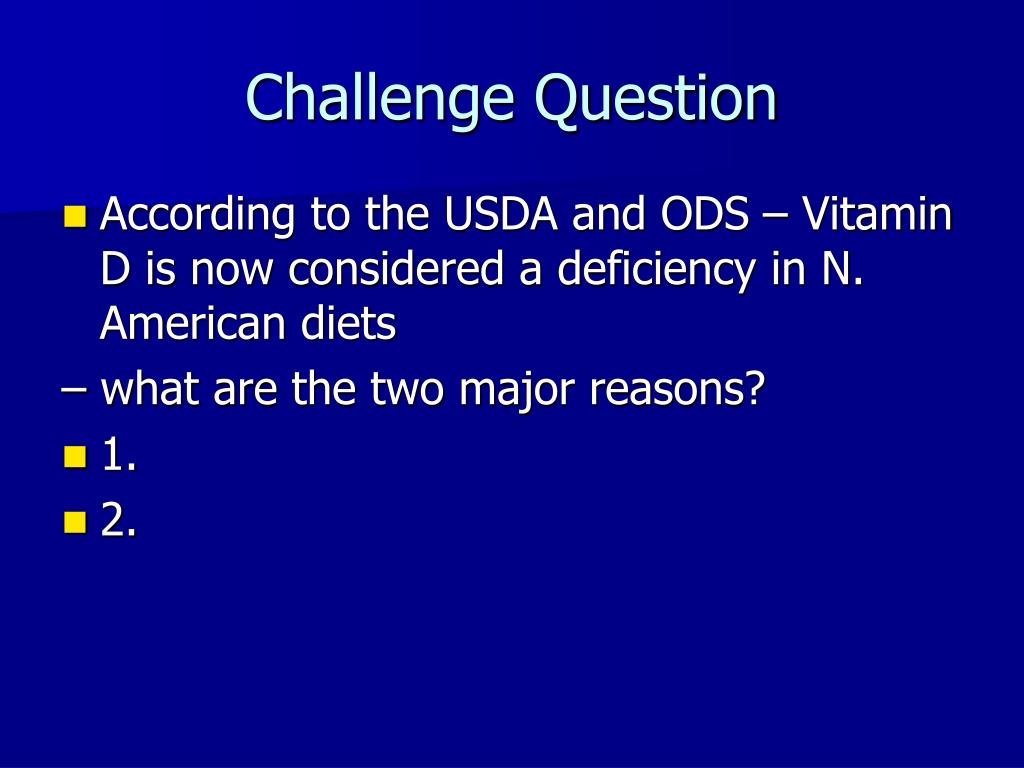 Challenge Question

According to the USDA and ODS – Vitamin D is now considered a deficiency in N. American diets

– what are the two major reasons?

1.

2.